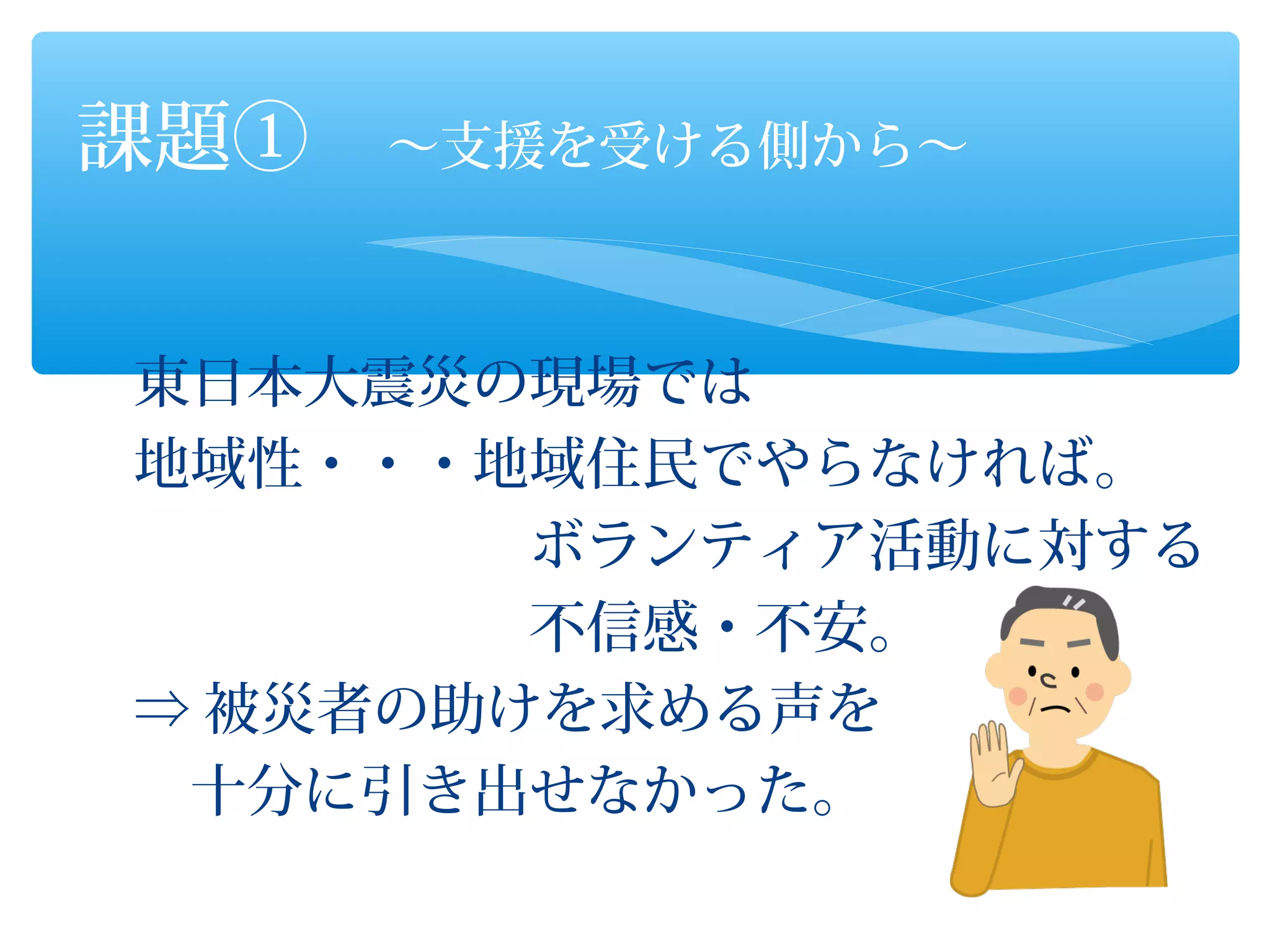 課題①　～支援を受ける側から～

東日本大震災の現場では

地域性・・・地域住民でやらなければ。

ボランティア活動に対する

不信感・不安。

⇒ 被災者の助けを求める声を

十分に引き出せなかった。